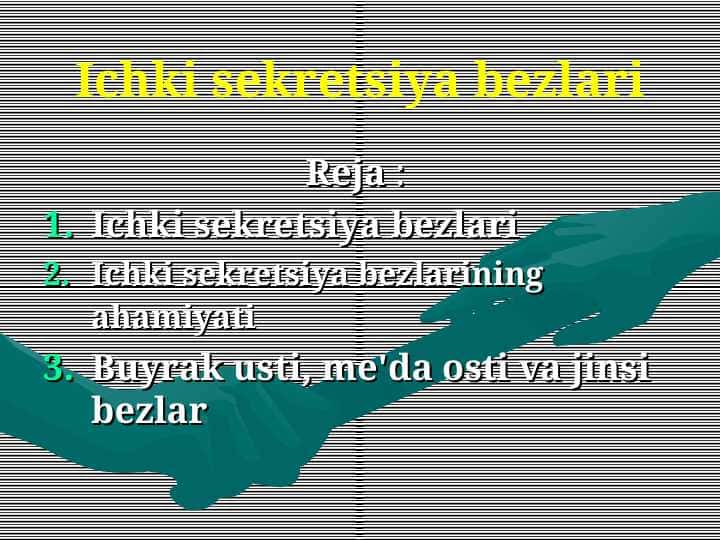 Ichki sekretsiya bezlari

Reja :

1. Ichki sekretsiya bezlari
2. Ichki sekretsiya bezlarining ahamiyati
3. Buyrak usti, me'da osti va jinsi bezlar